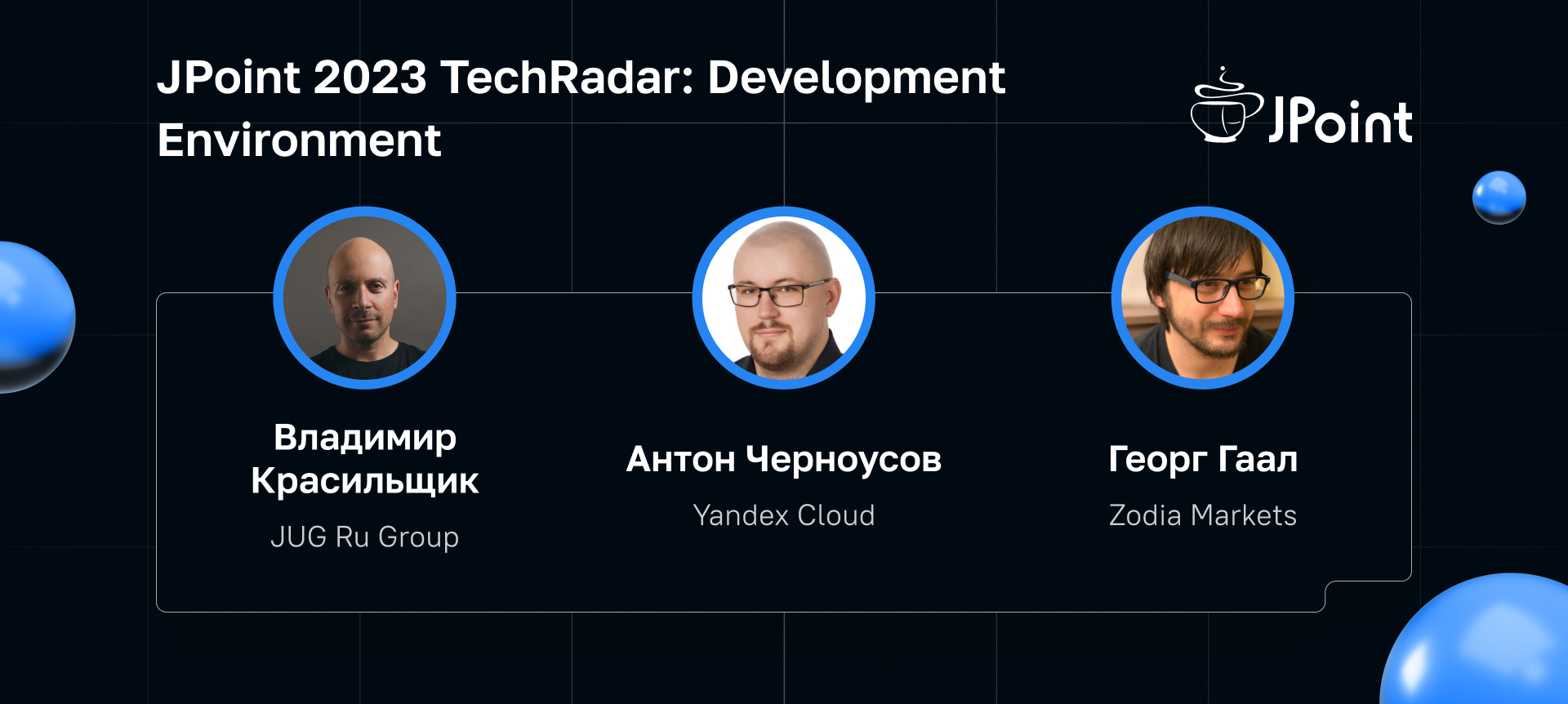 JPoint 2023 TechRadar: Development Environment

JPoint

Владимир Красильщик
JUG Ru Group

Антон Черноусов
Yandex Cloud

Георг Гаал
Zodia Markets